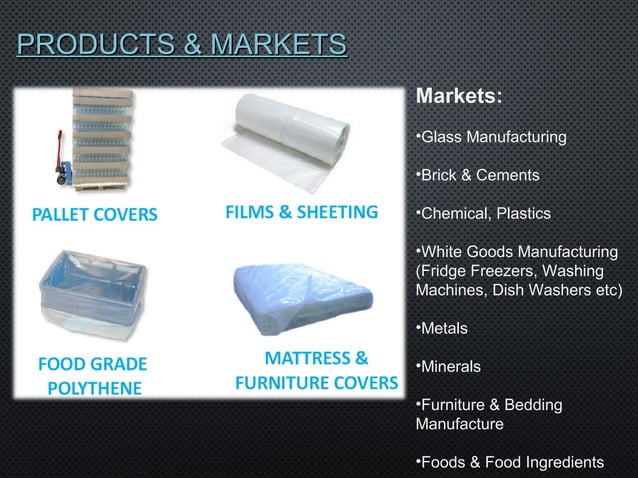 PRODUCTS & MARKETS

PALLET COVERS

FILMS & SHEETING

FOOD GRADE POLYTHENE

MATTRESS & FURNITURE COVERS

Markets:

•Glass Manufacturing

•Brick & Cements

•Chemical, Plastics

•White Goods Manufacturing (Fridge Freezers, Washing Machines, Dish Washers etc)

•Metals

•Minerals

•Furniture & Bedding Manufacture

•Foods & Food Ingredients